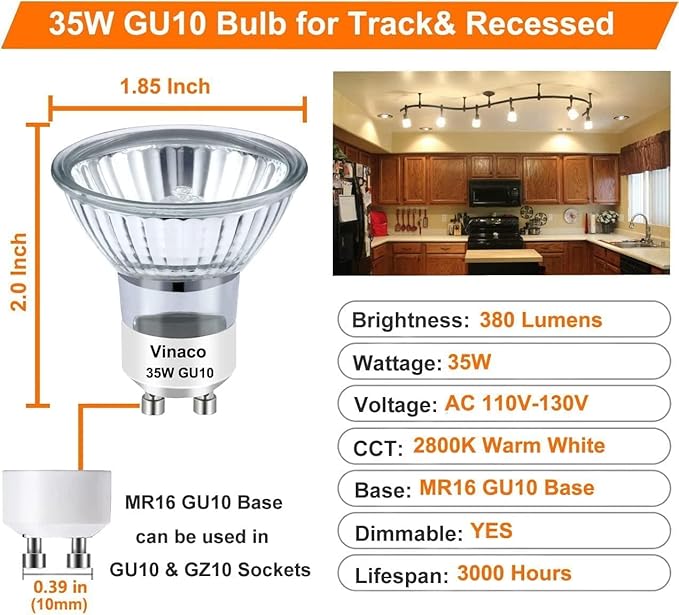 35W GU10 Bulb for Track& Recessed

1.85 Inch

2.0 Inch

Vinaco
35W GU10

MR16 GU10 Base can be used in GU10 & GZ10 Sockets

0.39 in (10mm)

Brightness: 380 Lumens

Wattage: 35W

Voltage: AC 110V-130V

CCT: 2800K Warm White

Base: MR16 GU10 Base

Dimmable: YES

Lifespan: 3000 Hours